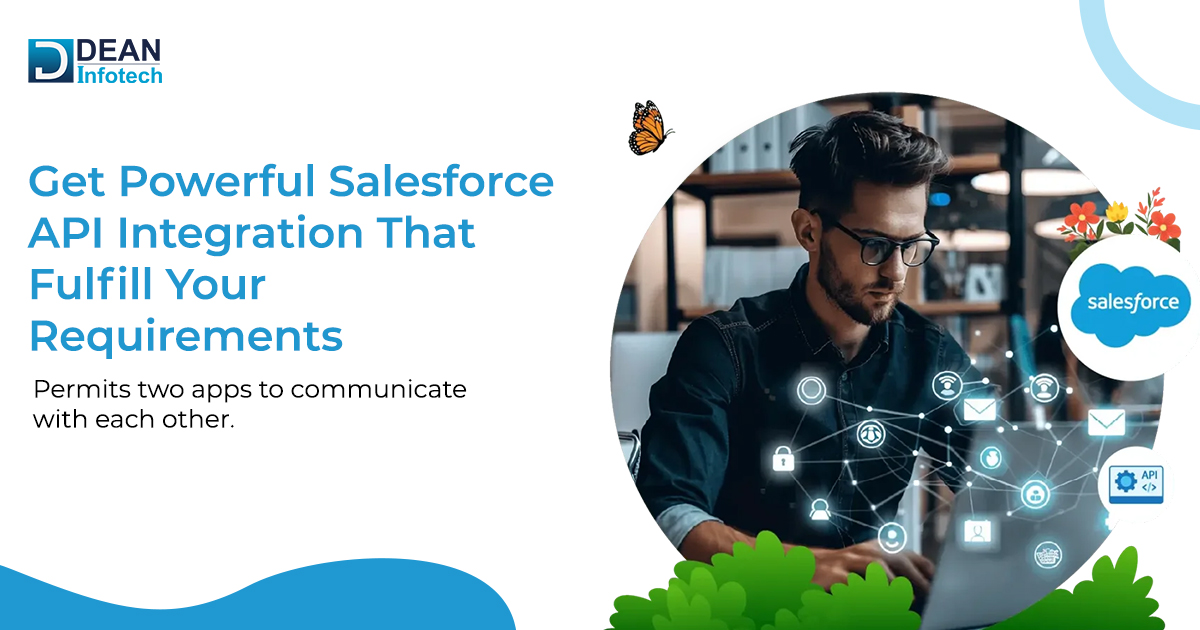 DEAN
Infotech

Get Powerful Salesforce API Integration That Fulfill Your Requirements

Permits two apps to communicate with each other.

salesforce

API
</>